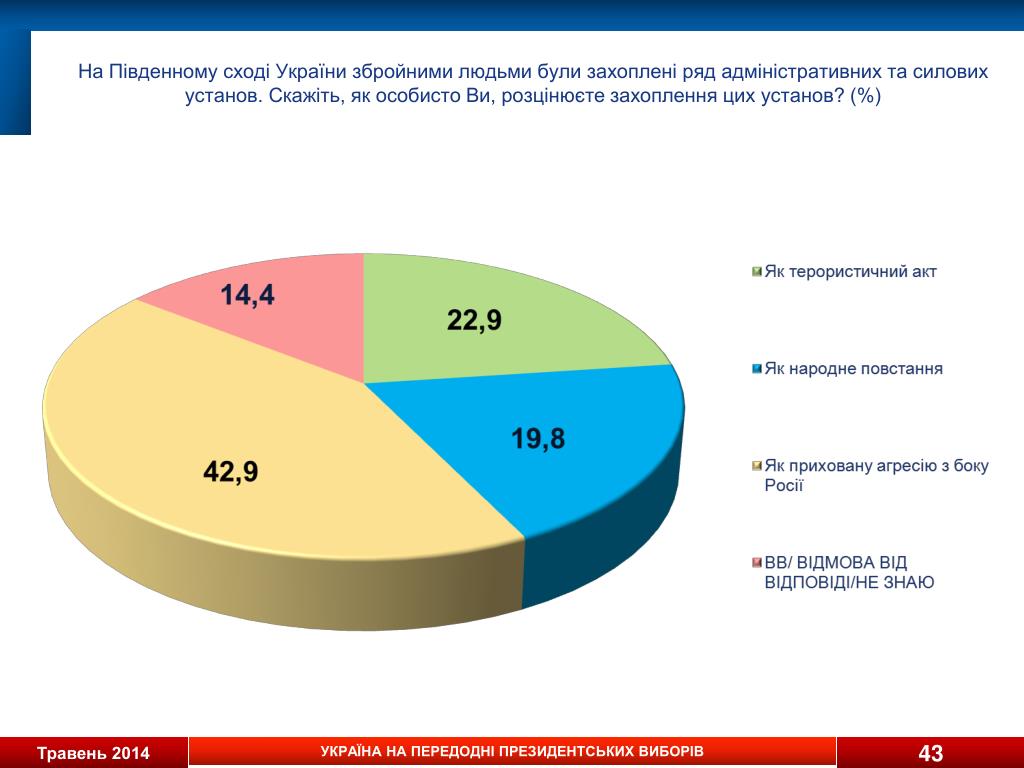 На Південному сході України збройними людьми були захоплені ряд адміністративних та силових установ. Скажіть, як особисто Ви, розцінюєте захоплення цих установ? (%)

14,4

22,9

19,8

42,9

Як терористичний акт

Як народне повстання

Як приховану агресію з боку Росії

ВВ/ ВІДМОВА ВІД ВІДПОВІДІ/НЕ ЗНАЮ

Травень 2014

УКРАЇНА НА ПЕРЕДОДНІ ПРЕЗИДЕНТСЬКИХ ВИБОРІВ

43